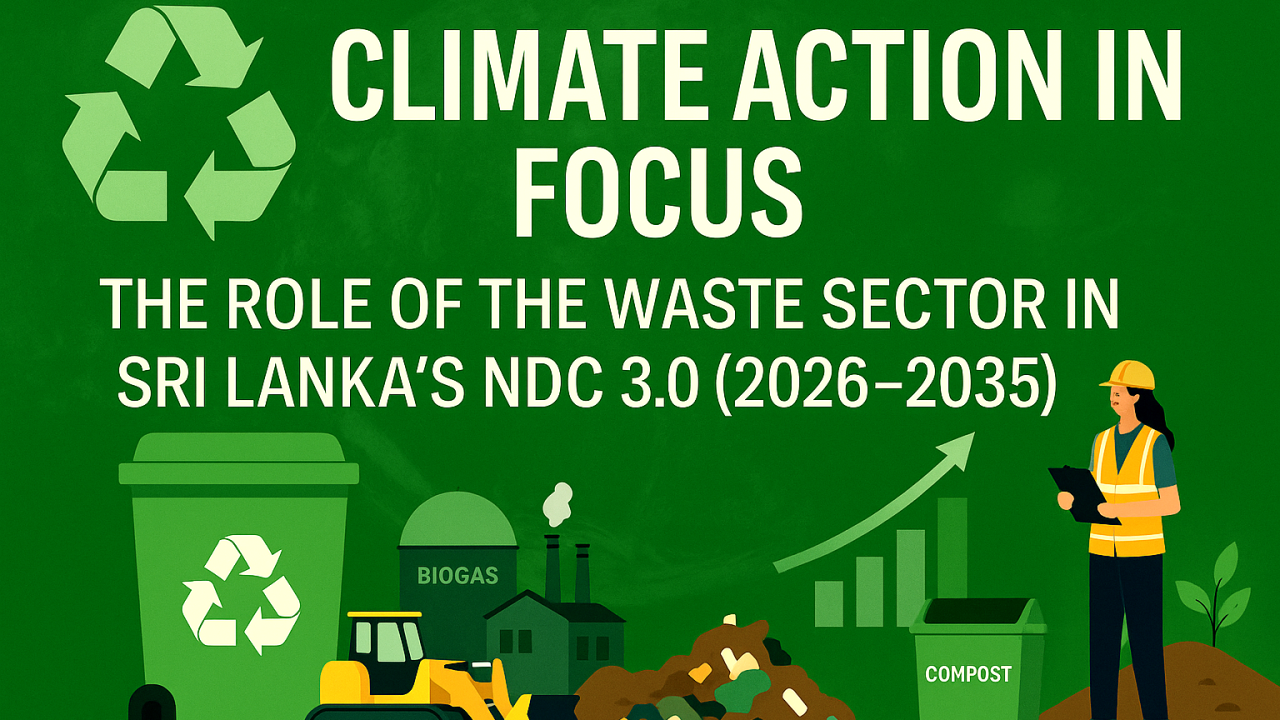 CLIMATE ACTION IN FOCUS

THE ROLE OF THE WASTE SECTOR IN SRI LANKA'S NDC 3.0 (2026–2035)

BIOGAS

COMPOST